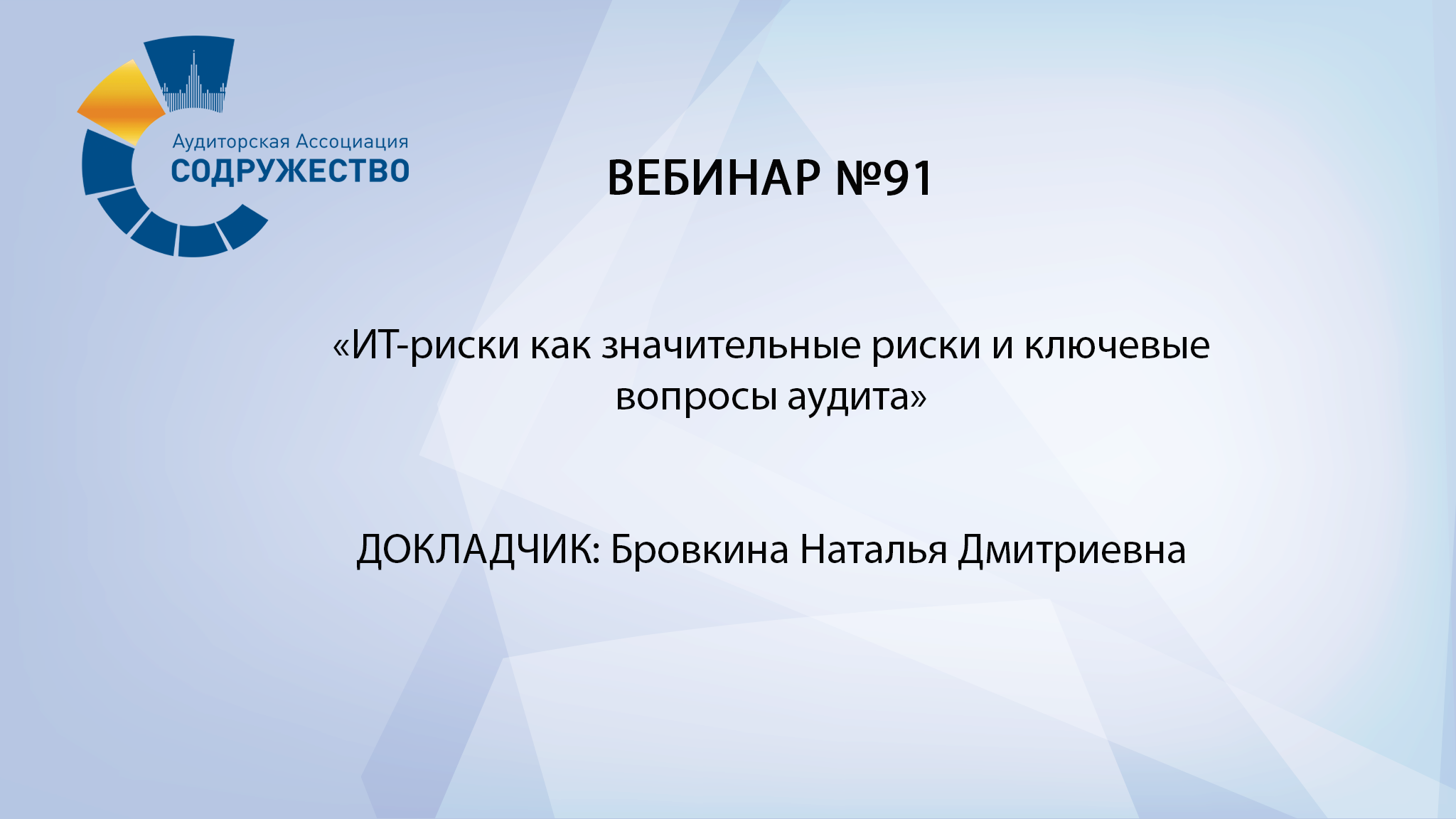 Аудиторская Ассоциация
СОДРУЖЕСТВО

ВЕБИНАР №91

«ИТ-риски как значительные риски и ключевые вопросы аудита»

ДОКЛАДЧИК: Бровкина Наталья Дмитриевна